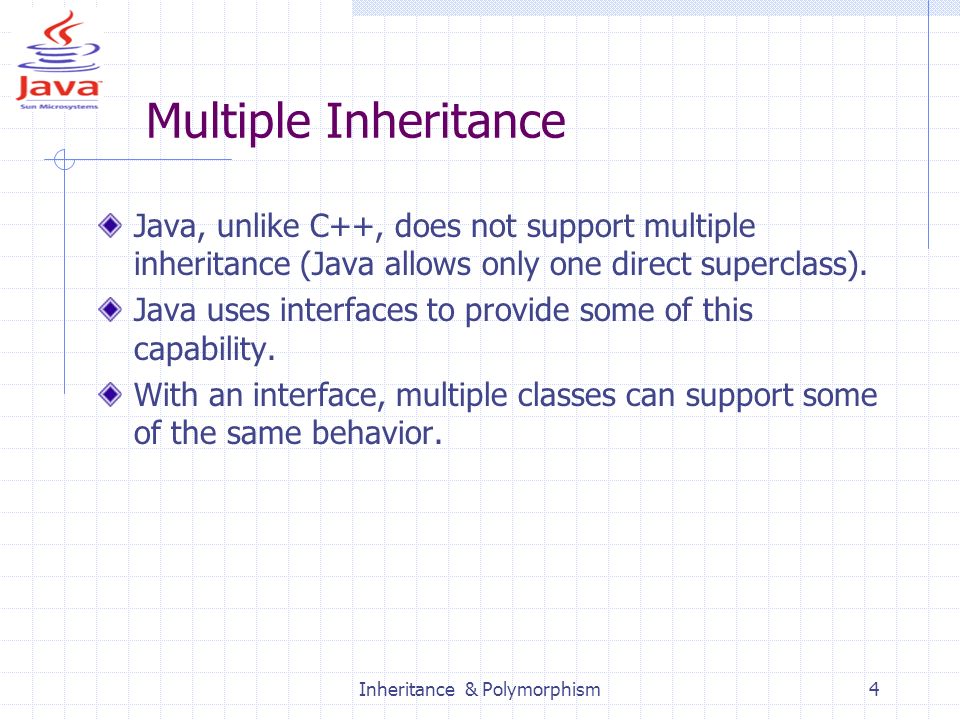 Java
Sun Microsystems

Multiple Inheritance

Java, unlike C++, does not support multiple inheritance (Java allows only one direct superclass).

Java uses interfaces to provide some of this capability.

With an interface, multiple classes can support some of the same behavior.

Inheritance & Polymorphism

4